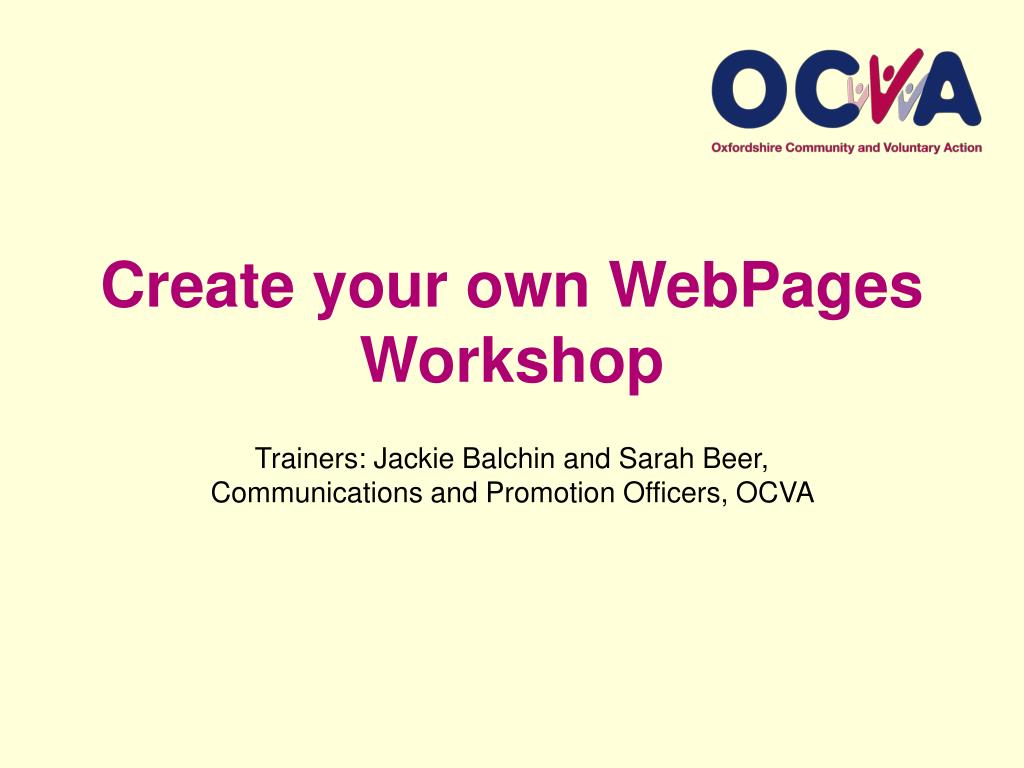 OCVA
Oxfordshire Community and Voluntary Action

Create your own WebPages Workshop

Trainers: Jackie Balchin and Sarah Beer, Communications and Promotion Officers, OCVA